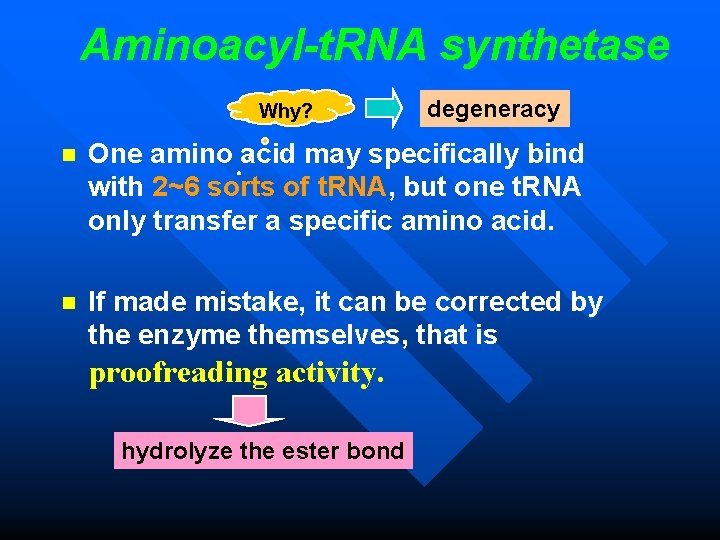 Aminoacyl-tRNA synthetase

Why?

degeneracy

One amino acid may specifically bind with 2~6 sorts of tRNA, but one tRNA only transfer a specific amino acid.

If made mistake, it can be corrected by the enzyme themselves, that is proofreading activity.

hydrolyze the ester bond